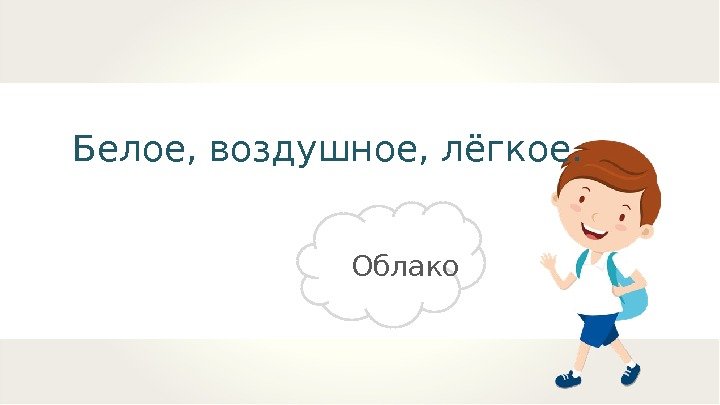 Белое, воздушное, лёгкое.

Облако